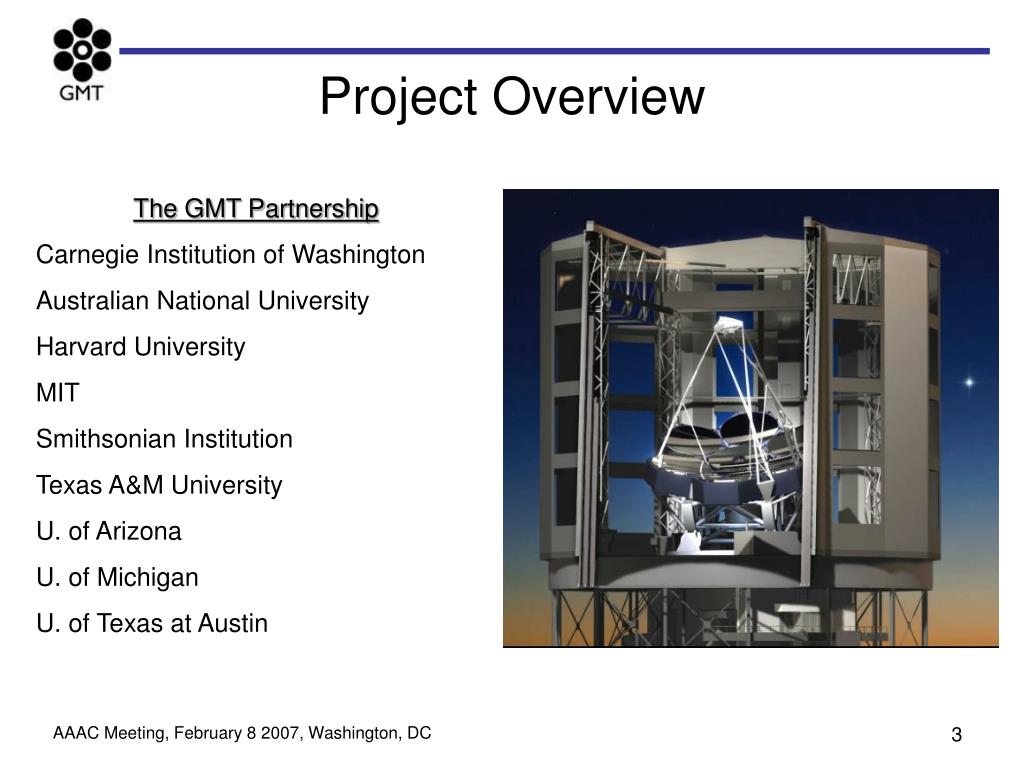 GMT

Project Overview

The GMT Partnership

Carnegie Institution of Washington

Australian National University

Harvard University

MIT

Smithsonian Institution

Texas A&M University

U. of Arizona

U. of Michigan

U. of Texas at Austin

AAAC Meeting, February 8 2007, Washington, DC

3